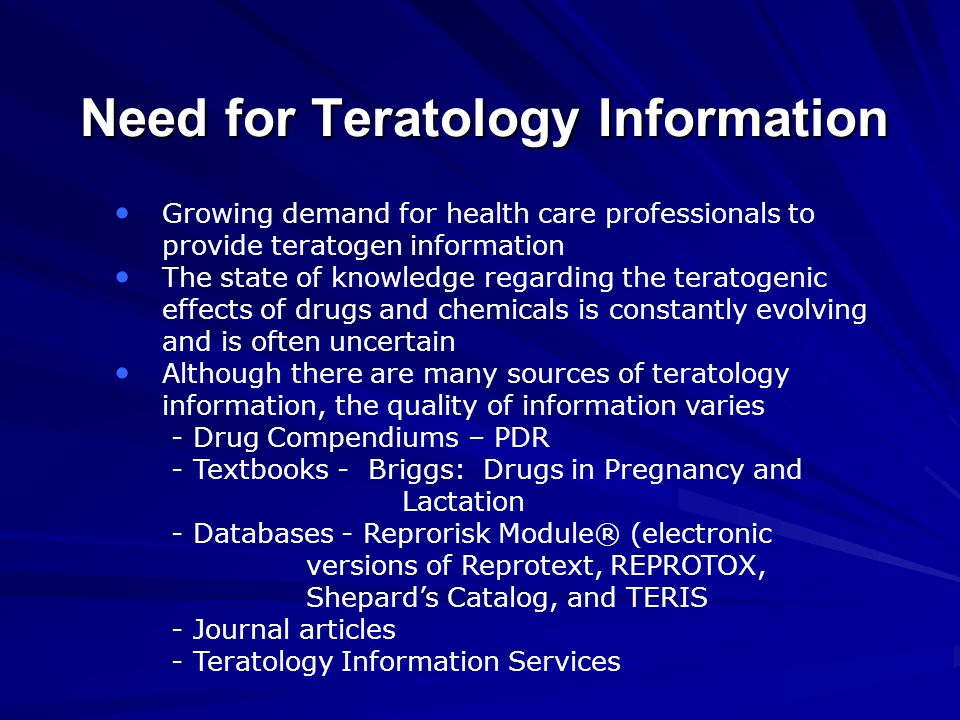 Need for Teratology Information

• Growing demand for health care professionals to provide teratogen information
• The state of knowledge regarding the teratogenic effects of drugs and chemicals is constantly evolving and is often uncertain
• Although there are many sources of teratology information, the quality of information varies
- Drug Compendiums – PDR
- Textbooks - Briggs: Drugs in Pregnancy and Lactation
- Databases - Reprorisk Module® (electronic versions of Reprotext, REPROTOX, Shepard's Catalog, and TERIS
- Journal articles
- Teratology Information Services